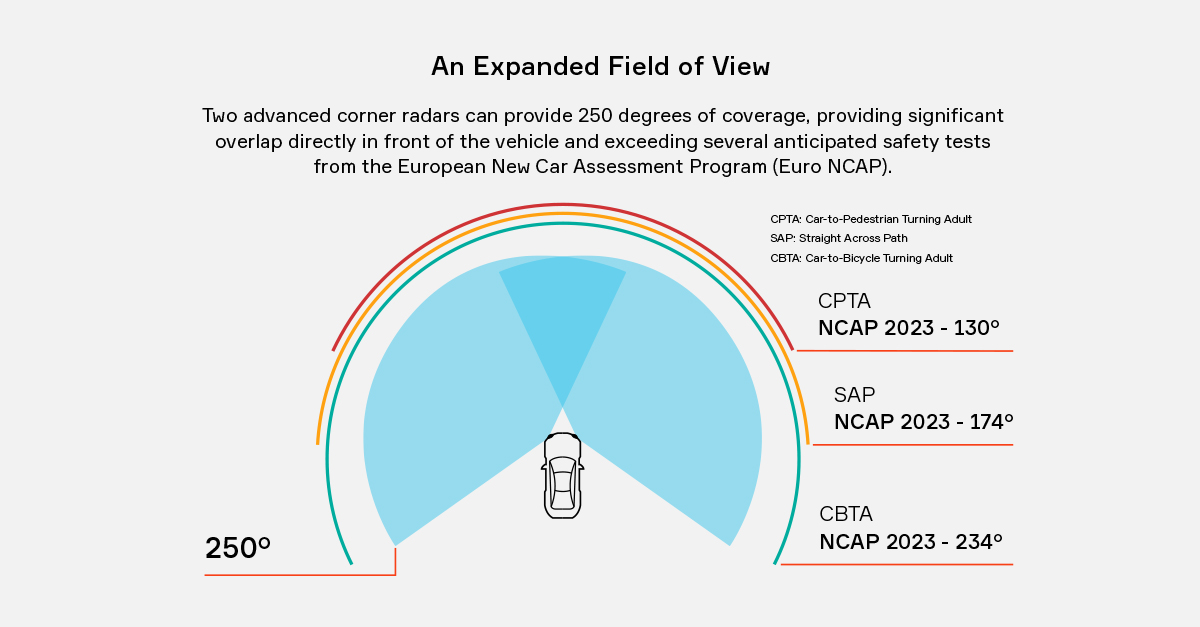 An Expanded Field of View

Two advanced corner radars can provide 250 degrees of coverage, providing significant overlap directly in front of the vehicle and exceeding several anticipated safety tests from the European New Car Assessment Program (Euro NCAP).

CPTA: Car-to-Pedestrian Turning Adult
SAP: Straight Across Path
CBTA: Car-to-Bicycle Turning Adult

CPTA
NCAP 2023 - 130°

SAP
NCAP 2023 - 174°

CBTA
NCAP 2023 - 234°

250°